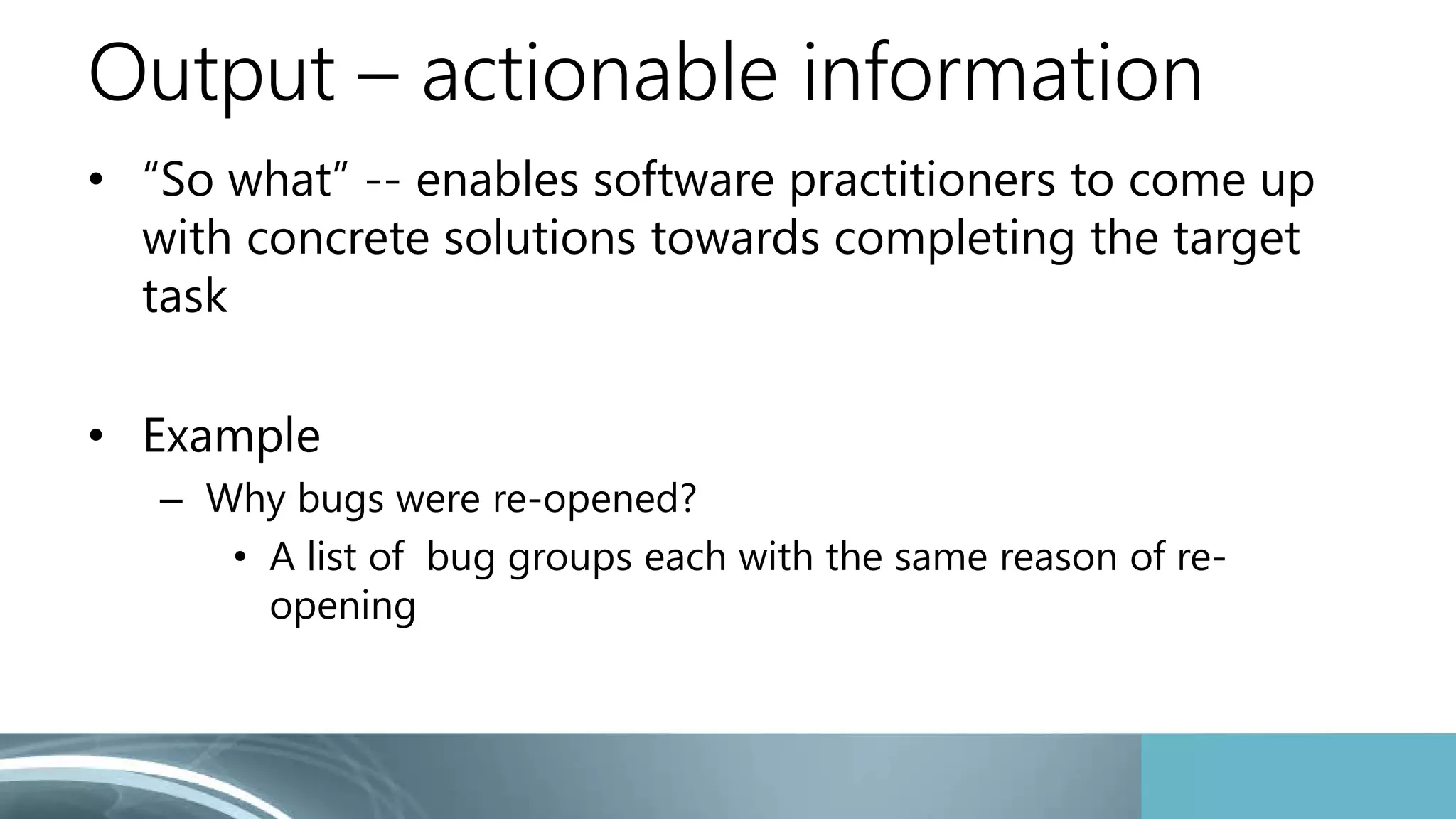 Output – actionable information

• “So what” -- enables software practitioners to come up with concrete solutions towards completing the target task

• Example
 – Why bugs were re-opened?
  • A list of bug groups each with the same reason of re-opening